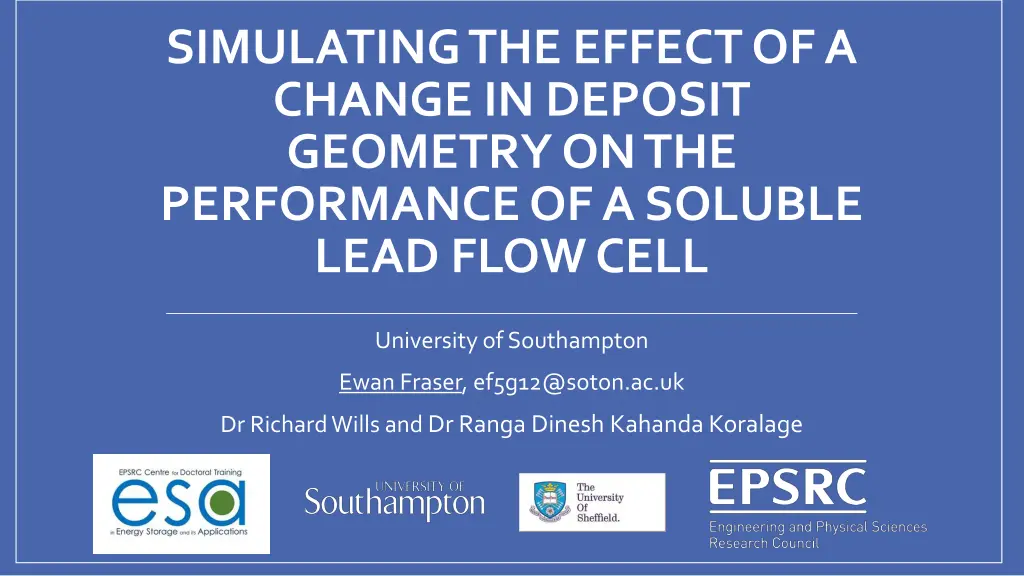 SIMULATING THE EFFECT OF A CHANGE IN DEPOSIT GEOMETRY ON THE PERFORMANCE OF A SOLUBLE LEAD FLOW CELL

University of Southampton

Ewan Fraser, ef5g12@soton.ac.uk

Dr Richard Wills and Dr Ranga Dinesh Kahanda Koralage

EPSRC Centre for Doctoral Training
esa
in Energy Storage and its Applications

UNIVERSITY OF
Southampton

The University Of Sheffield.

EPSRC
Engineering and Physical Sciences Research Council